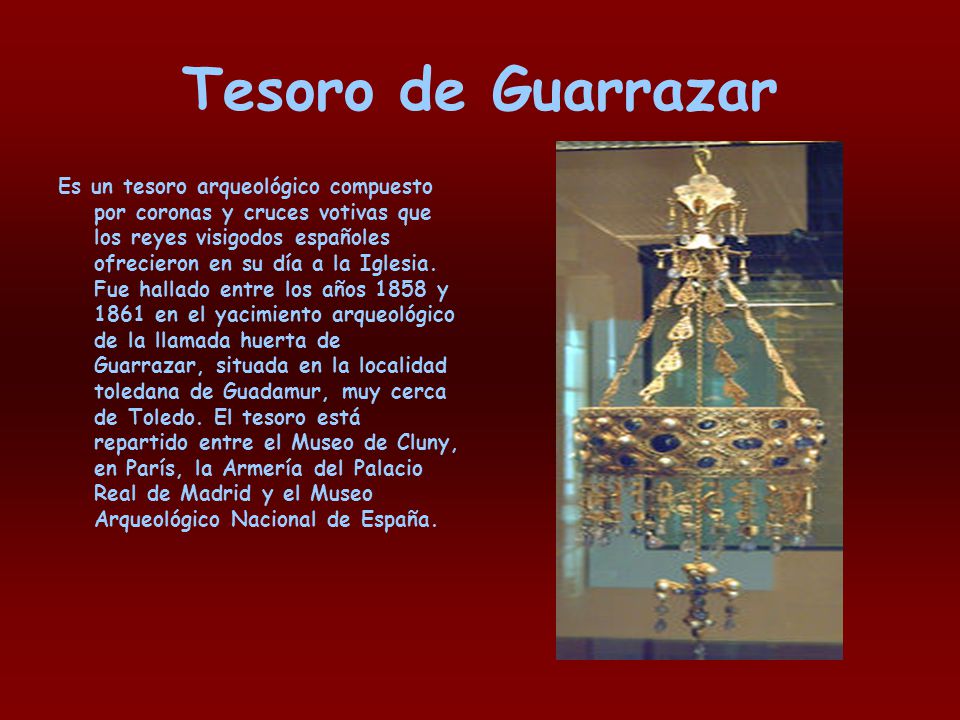 Tesoro de Guarrazar

Es un tesoro arqueológico compuesto por coronas y cruces votivas que los reyes visigodos españoles ofrecieron en su día a la Iglesia. Fue hallado entre los años 1858 y 1861 en el yacimiento arqueológico de la llamada huerta de Guarrazar, situada en la localidad toledana de Guadamur, muy cerca de Toledo. El tesoro está repartido entre el Museo de Cluny, en París, la Armería del Palacio Real de Madrid y el Museo Arqueológico Nacional de España.